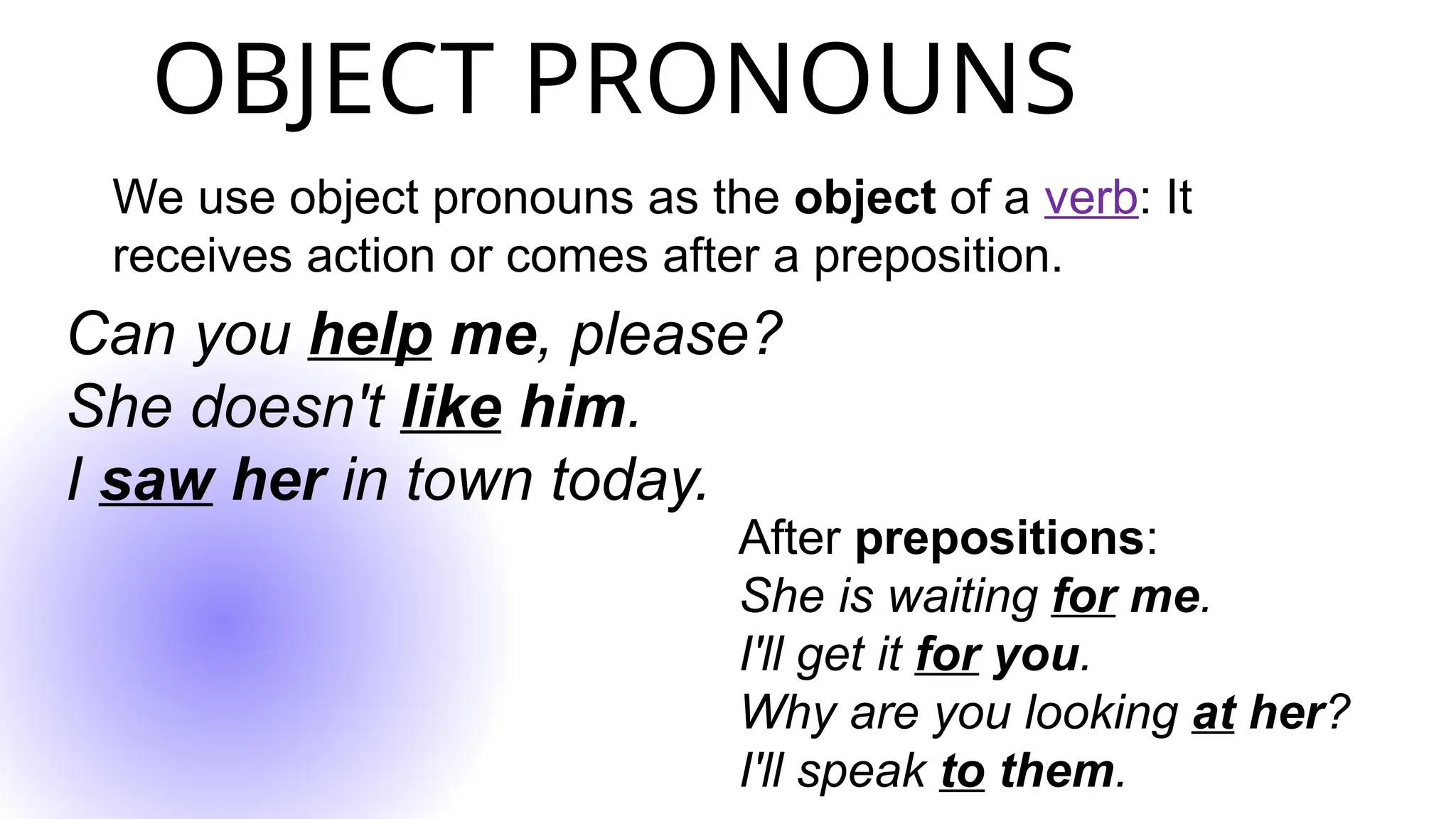 OBJECT PRONOUNS

We use object pronouns as the object of a verb: It receives action or comes after a preposition.

Can you help me, please?
She doesn't like him.
I saw her in town today.

After prepositions:
She is waiting for me.
I'll get it for you.
Why are you looking at her?
I'll speak to them.